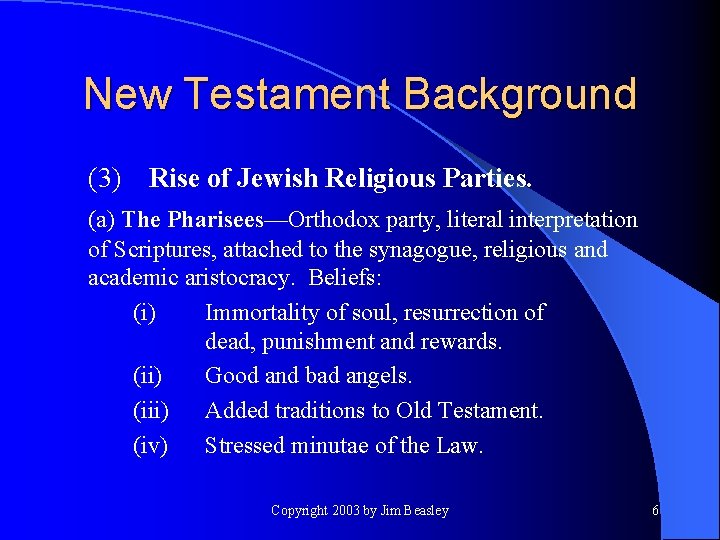 New Testament Background

(3) Rise of Jewish Religious Parties.

(a) The Pharisees—Orthodox party, literal interpretation of Scriptures, attached to the synagogue, religious and academic aristocracy. Beliefs:

(i) Immortality of soul, resurrection of dead, punishment and rewards.

(ii) Good and bad angels.

(iii) Added traditions to Old Testament.

(iv) Stressed minutae of the Law.

Copyright 2003 by Jim Beasley

6